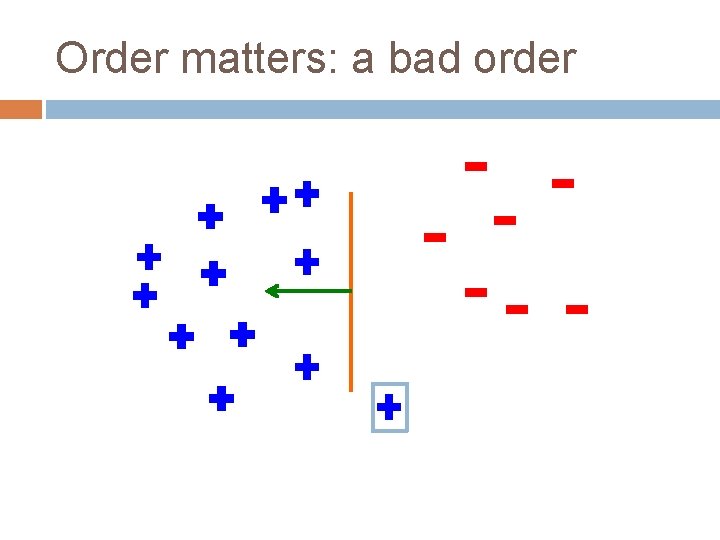 Order matters: a bad order